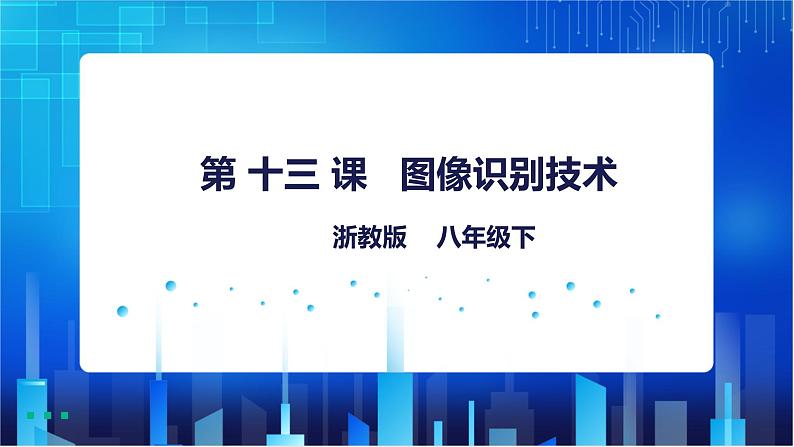 第 十三 课　图像识别技术

浙教版　八年级下